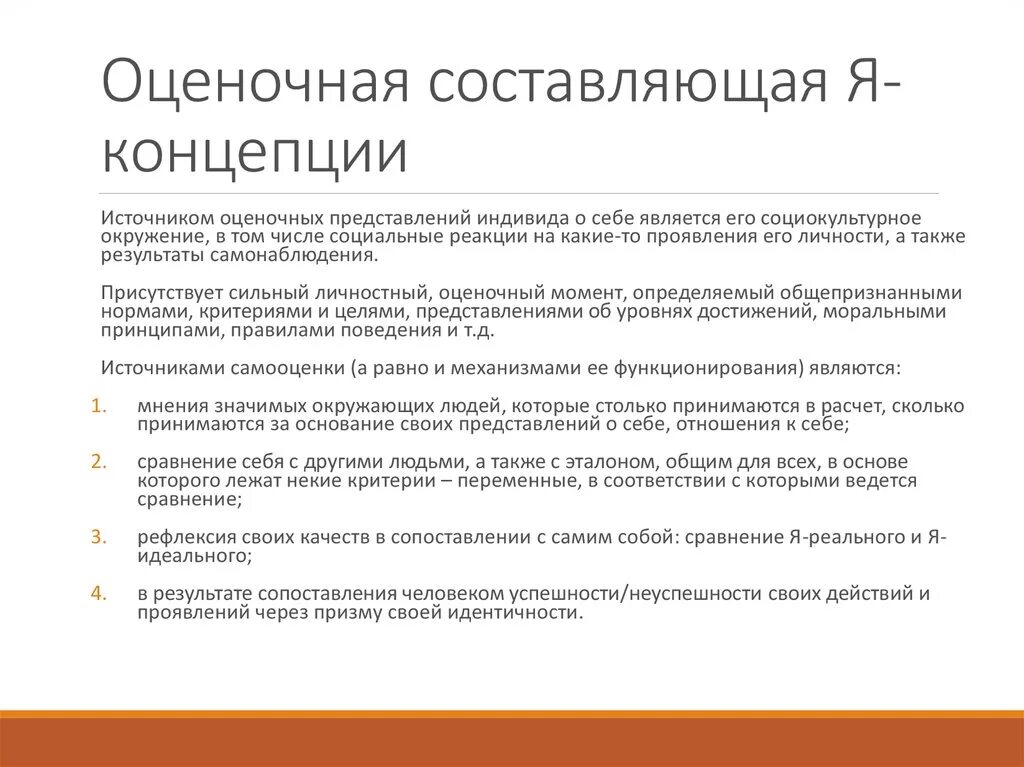 Оценочная составляющая Я-концепции

Источником оценочных представлений индивида о себе является его социокультурное окружение, в том числе социальные реакции на какие-то проявления его личности, а также результаты самонаблюдения.

Присутствует сильный личностный, оценочный момент, определяемый общепризнанными нормами, критериями и целями, представлениями об уровнях достижений, моральными принципами, правилами поведения и т.д.

Источниками самооценки (а равно и механизмами ее функционирования) являются:

1. мнения значимых окружающих людей, которые столько принимаются в расчет, сколько принимаются за основание своих представлений о себе, отношения к себе;

2. сравнение себя с другими людьми, а также с эталоном, общим для всех, в основе которого лежат некие критерии – переменные, в соответствии с которыми ведется сравнение;

3. рефлексия своих качеств в сопоставлении с самим собой: сравнение Я-реального и Я-идеального;

4. в результате сопоставления человеком успешности/неуспешности своих действий и проявлений через призму своей идентичности.